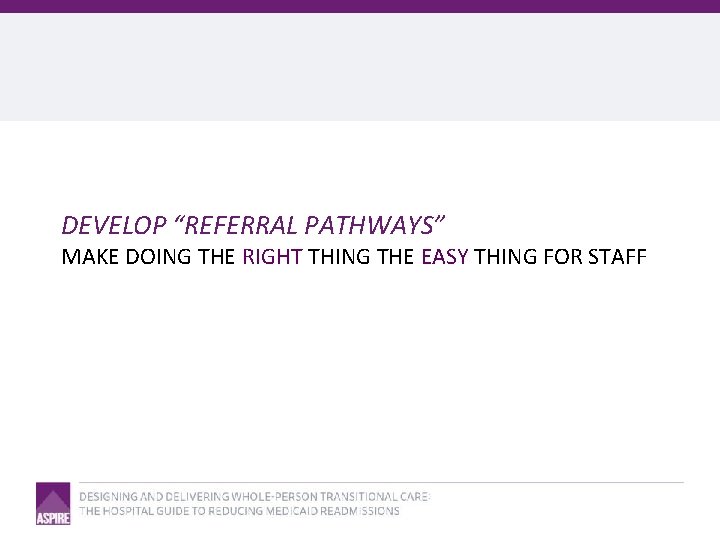 DEVELOP “REFERRAL PATHWAYS”
MAKE DOING THE RIGHT THING THE EASY THING FOR STAFF

ASPIRE

DESIGNING AND DELIVERING WHOLE-PERSON TRANSITIONAL CARE:
THE HOSPITAL GUIDE TO REDUCING MEDICAID READMISSIONS